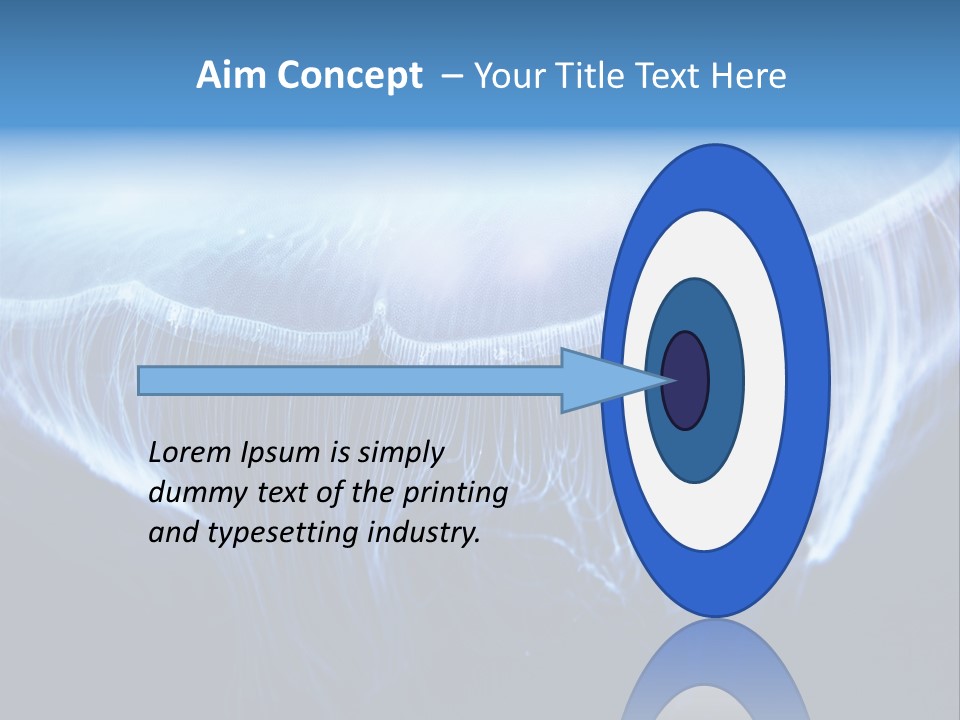 Aim Concept – Your Title Text Here

Lorem Ipsum is simply dummy text of the printing and typesetting industry.